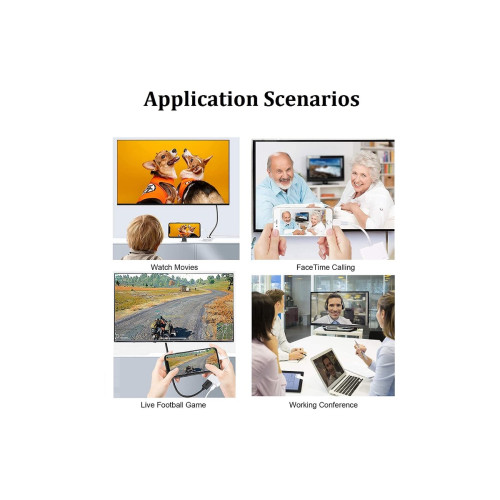 Application Scenarios

Watch Movies

FaceTime Calling

Live Football Game

Working Conference